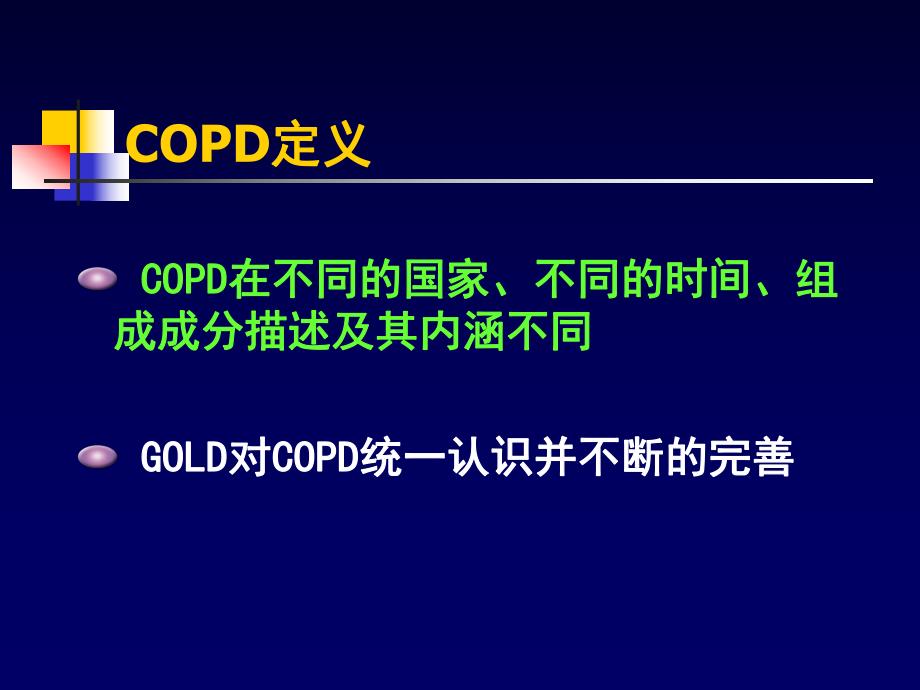 COPD定义

COPD在不同的国家、不同的时间、组成成分描述及其内涵不同

GOLD对COPD统一认识并不断的完善